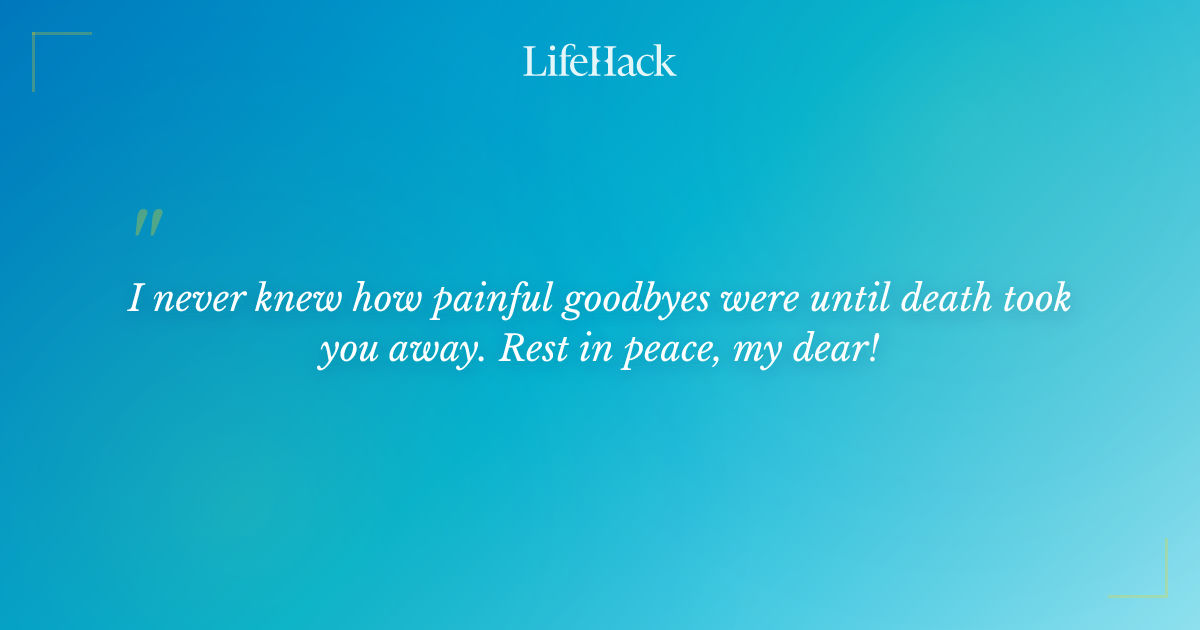 LifeHack

"

I never knew how painful goodbyes were until death took you away. Rest in peace, my dear!